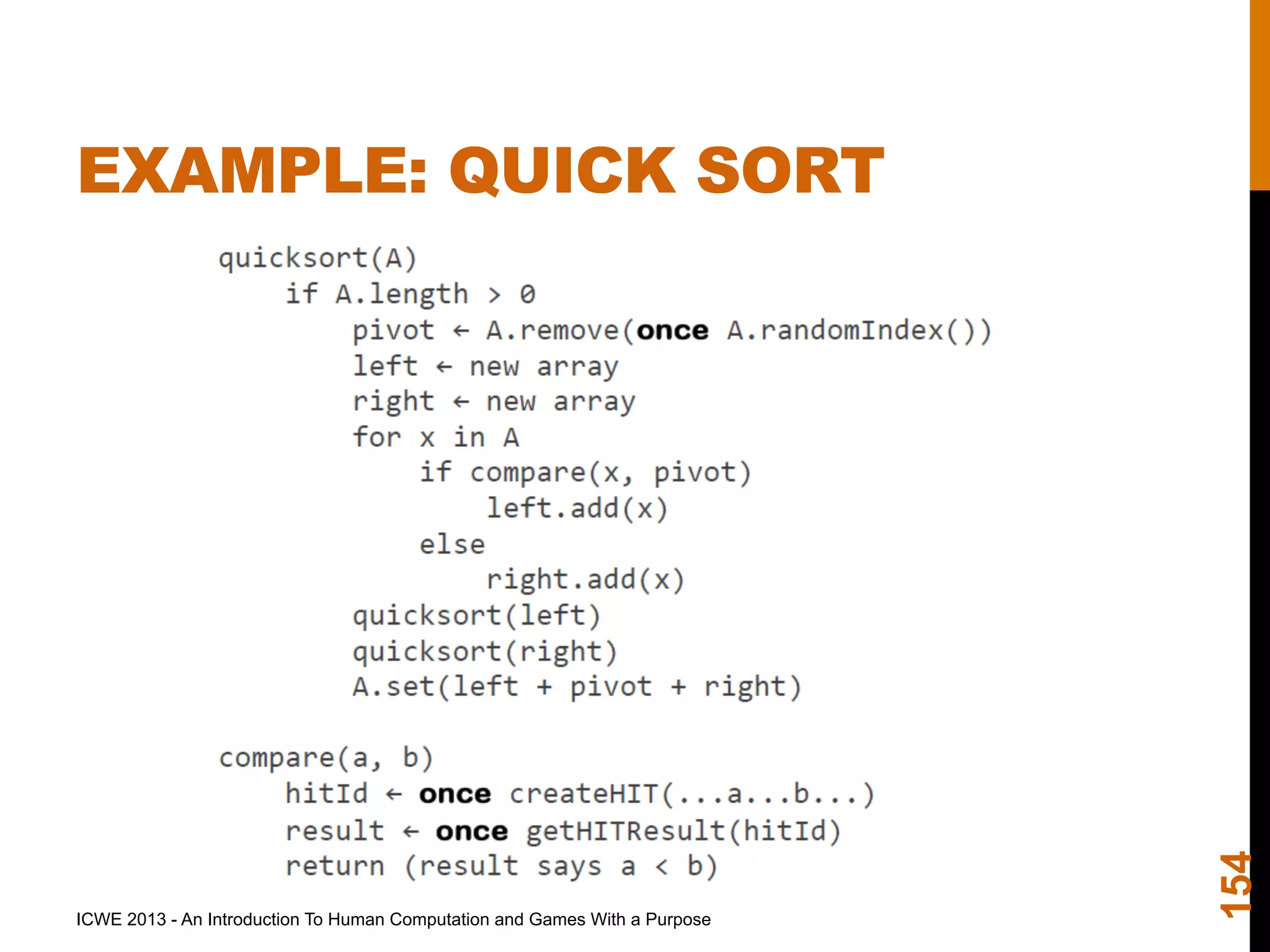 EXAMPLE: QUICK SORT

quicksort(A)
    if A.length > 0
        pivot ← A.remove(once A.randomIndex())
        left ← new array
        right ← new array
        for x in A
            if compare(x, pivot)
                left.add(x)
            else
                right.add(x)
        quicksort(left)
        quicksort(right)
        A.set(left + pivot + right)

compare(a, b)
    hitId ← once createHIT(...a...b...)
    result ← once getHITResult(hitId)
    return (result says a < b)

ICWE 2013 - An Introduction To Human Computation and Games With a Purpose

154